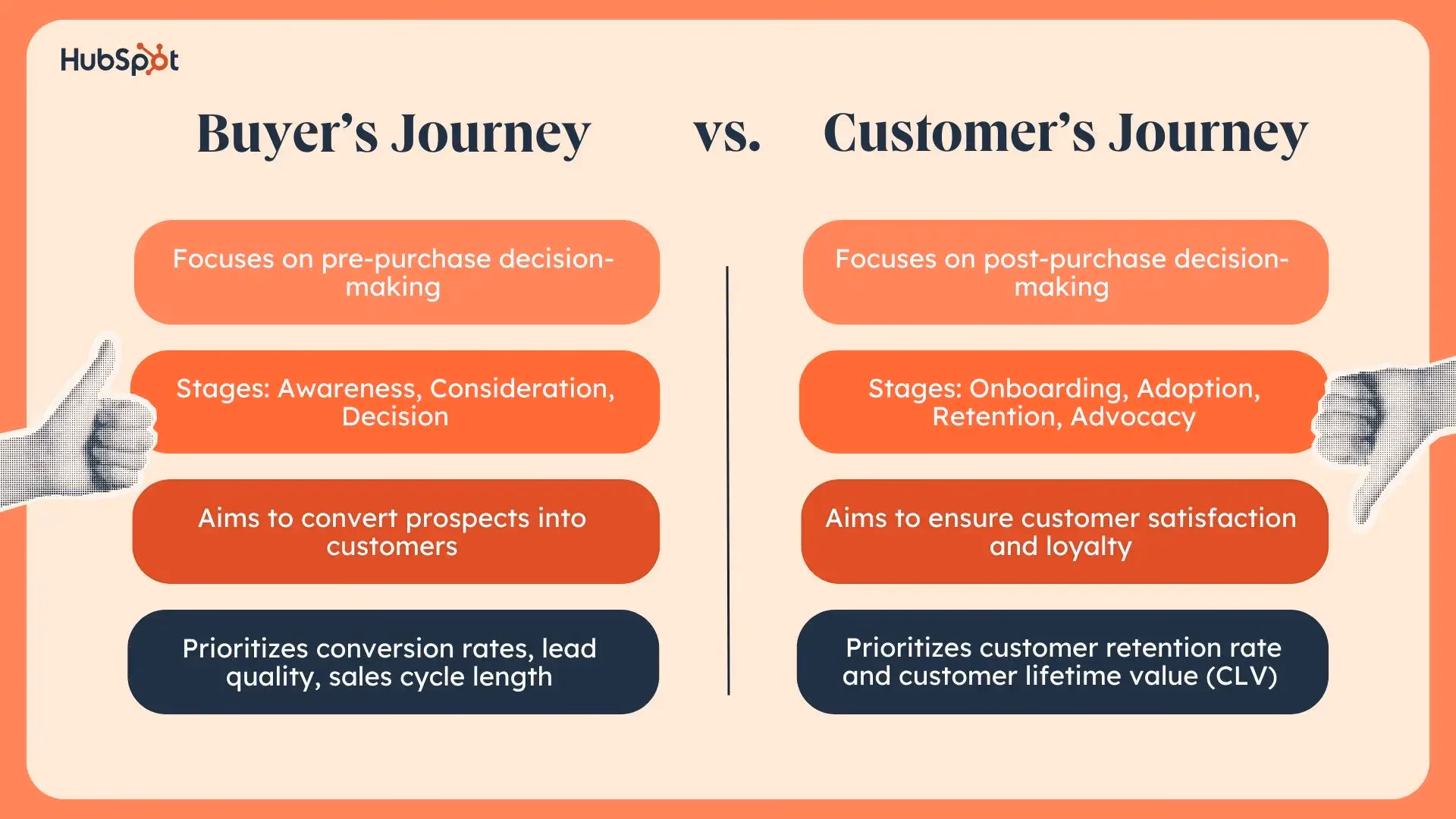 HubSpot

Buyer's Journey vs. Customer's Journey

Focuses on pre-purchase decision-making

Stages: Awareness, Consideration, Decision

Aims to convert prospects into customers

Prioritizes conversion rates, lead quality, sales cycle length

Focuses on post-purchase decision-making

Stages: Onboarding, Adoption, Retention, Advocacy

Aims to ensure customer satisfaction and loyalty

Prioritizes customer retention rate and customer lifetime value (CLV)